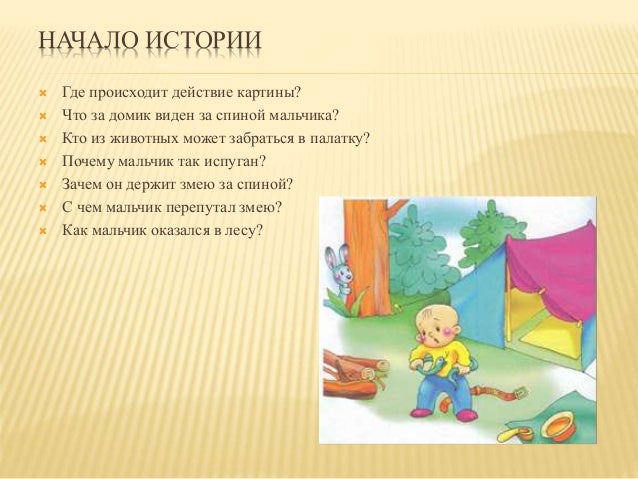 НАЧАЛО ИСТОРИИ

Где происходит действие картины?
Что за домик виден за спиной мальчика?
Кто из животных может забраться в палатку?
Почему мальчик так испуган?
Зачем он держит змею за спиной?
С чем мальчик перепутал змею?
Как мальчик оказался в лесу?